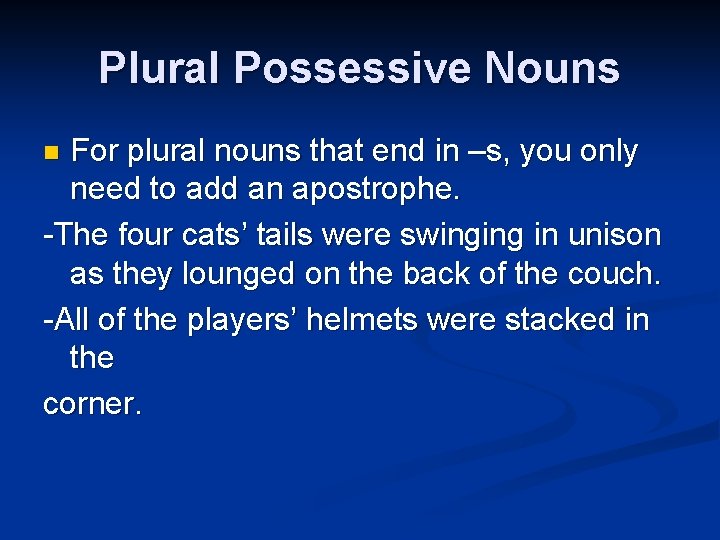 Plural Possessive Nouns

For plural nouns that end in –s, you only need to add an apostrophe.

-The four cats’ tails were swinging in unison as they lounged on the back of the couch.

-All of the players’ helmets were stacked in the

corner.